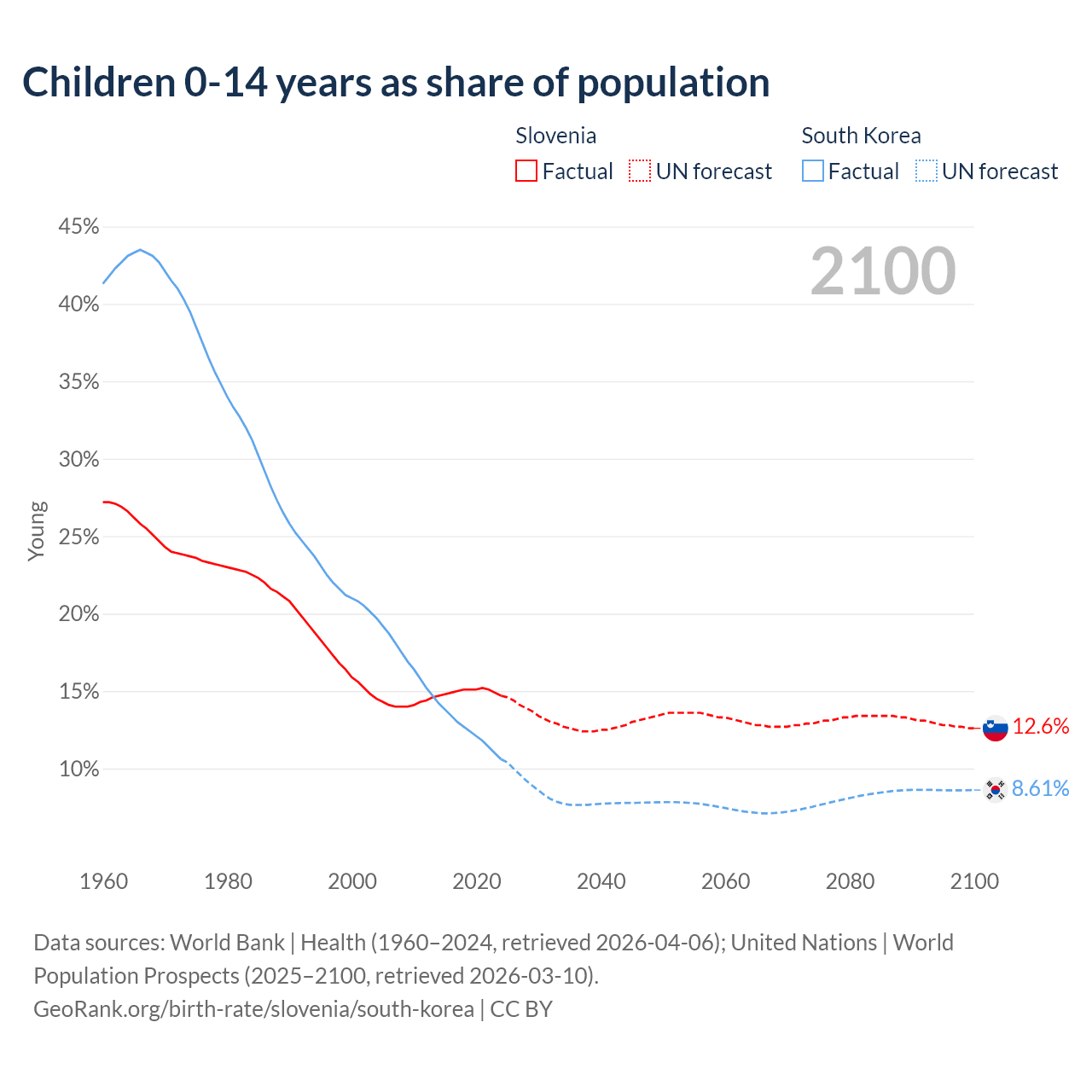 Children 0-14 years as share of population

Slovenia
Factual UN forecast

South Korea
Factual UN forecast

2100

45%
40%
35%
30%
25%
20%
15%
10%

Young

12.6%
8.61%

1960 1980 2000 2020 2040 2060 2080 2100

Data sources: World Bank | Health (1960–2024, retrieved 2026-04-06); United Nations | World Population Prospects (2025–2100, retrieved 2026-03-10).
GeoRank.org/birth-rate/slovenia/south-korea | CC BY